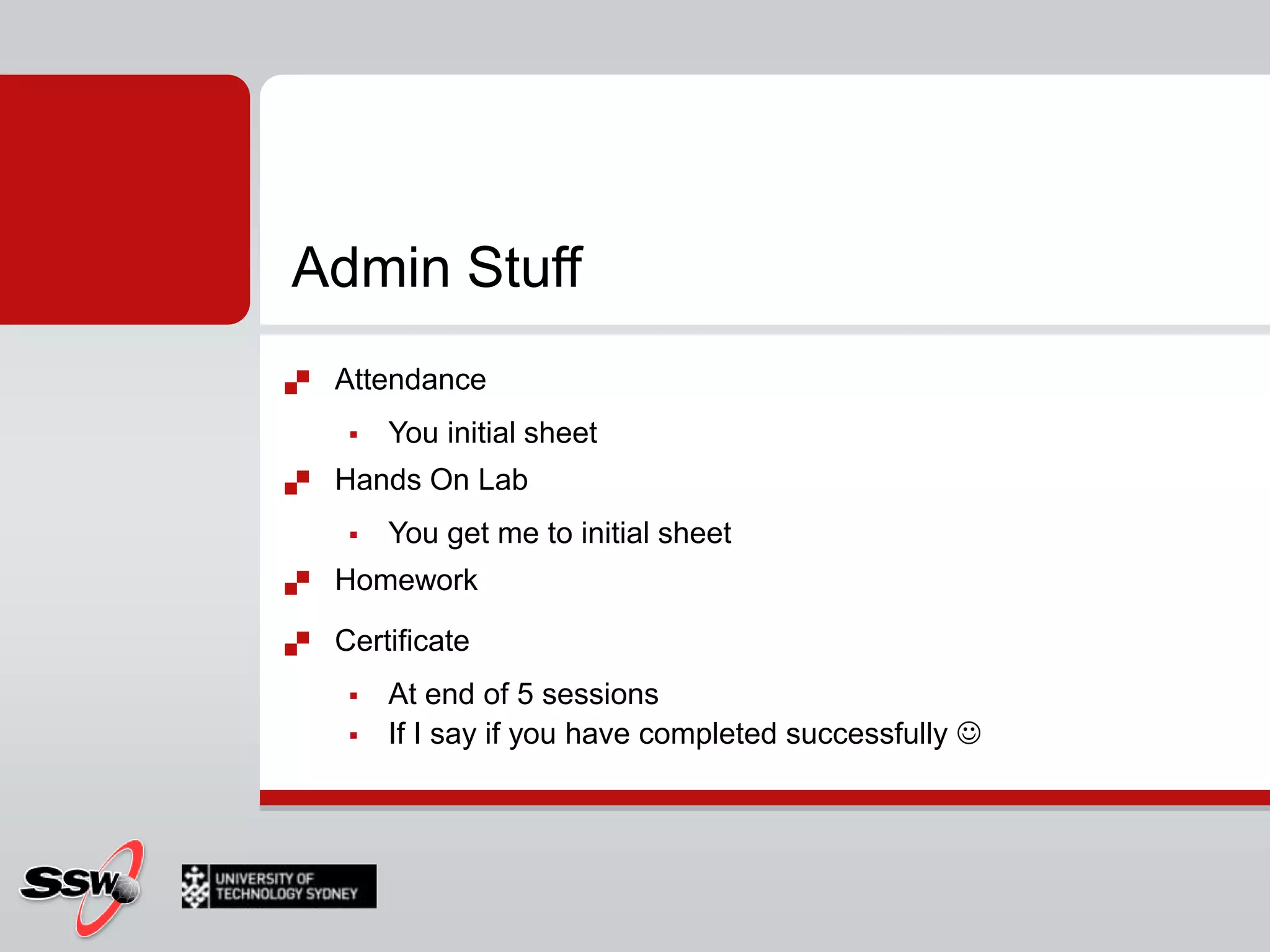 Admin Stuff

Attendance

You initial sheet

Hands On Lab

You get me to initial sheet

Homework

Certificate

At end of 5 sessions

If I say if you have completed successfully ☺

SSW

UNIVERSITY OF TECHNOLOGY SYDNEY